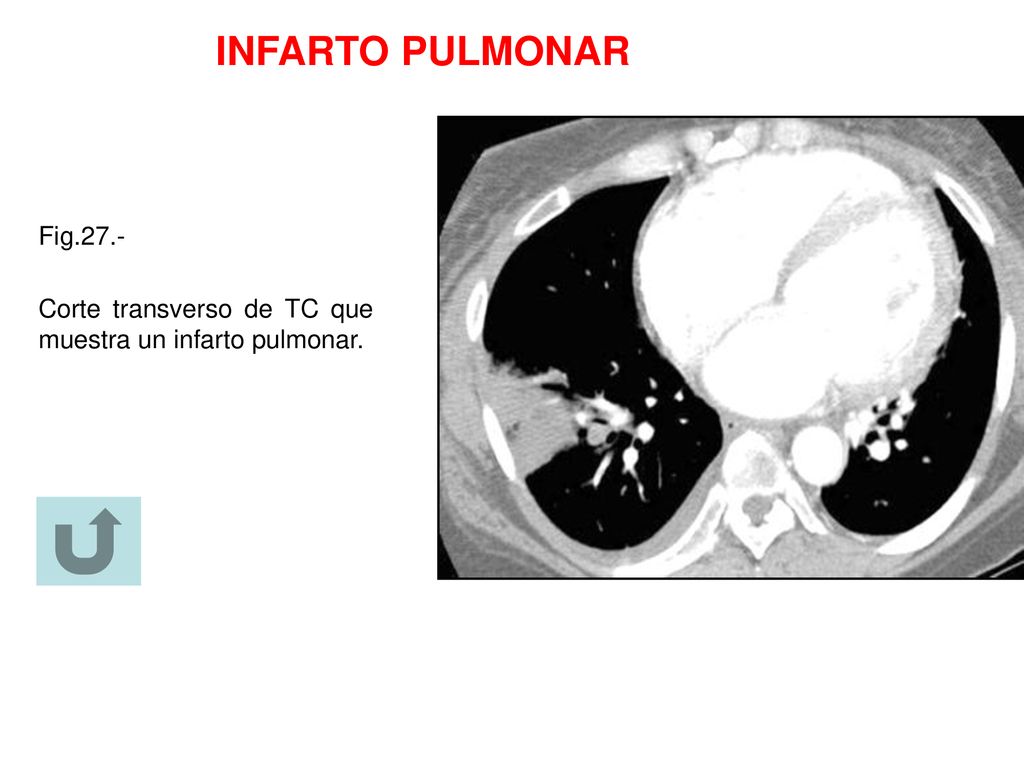 INFARTO PULMONAR

Fig.27.-

Corte transverso de TC que muestra un infarto pulmonar.